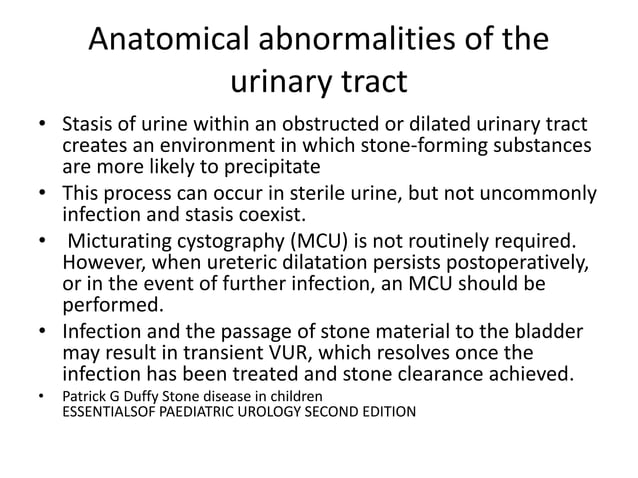 Anatomical abnormalities of the urinary tract

• Stasis of urine within an obstructed or dilated urinary tract creates an environment in which stone-forming substances are more likely to precipitate
• This process can occur in sterile urine, but not uncommonly infection and stasis coexist.
• Micturating cystography (MCU) is not routinely required. However, when ureteric dilatation persists postoperatively, or in the event of further infection, an MCU should be performed.
• Infection and the passage of stone material to the bladder may result in transient VUR, which resolves once the infection has been treated and stone clearance achieved.
• Patrick G Duffy Stone disease in children
ESSENTIALSOF PAEDIATRIC UROLOGY SECOND EDITION